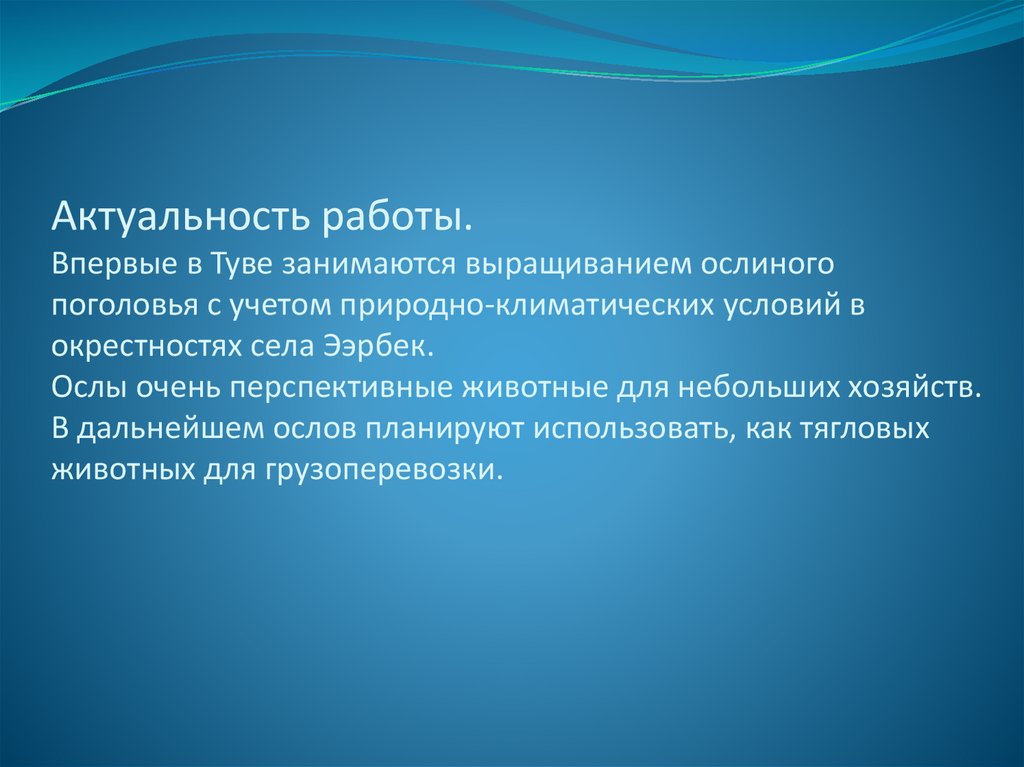 Актуальность работы.

Впервые в Туве занимаются выращиванием ослиного поголовья с учетом природно-климатических условий в окрестностях села Ээрбек.
Ослы очень перспективные животные для небольших хозяйств.
В дальнейшем ослов планируют использовать, как тягловых животных для грузоперевозки.